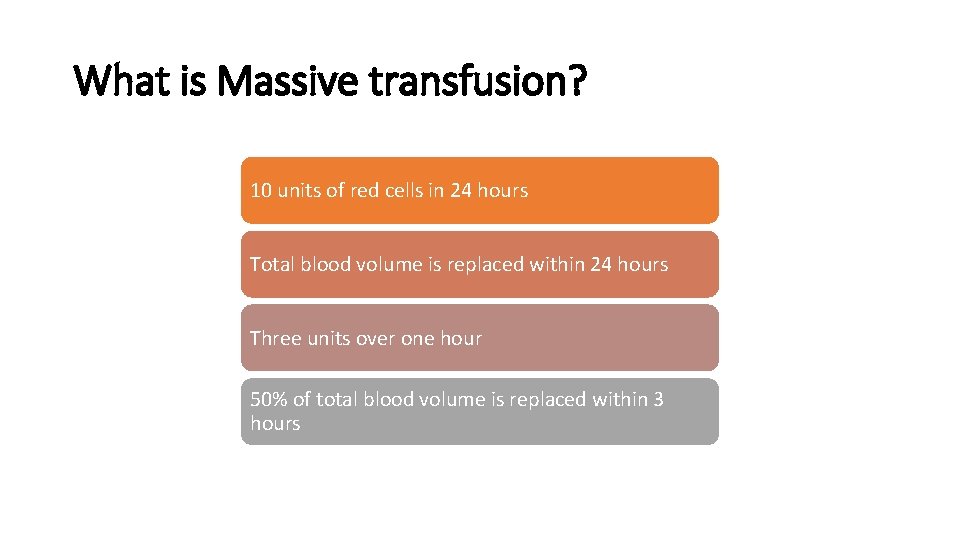 What is Massive transfusion?

10 units of red cells in 24 hours

Total blood volume is replaced within 24 hours

Three units over one hour

50% of total blood volume is replaced within 3 hours